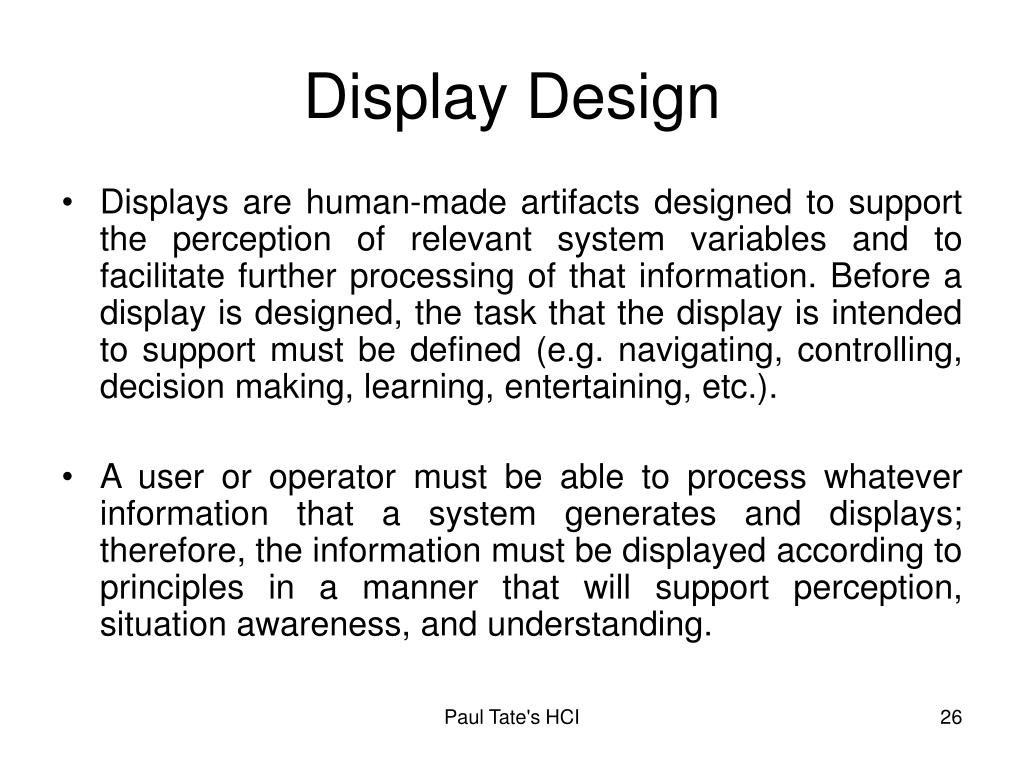 Display Design

• Displays are human-made artifacts designed to support the perception of relevant system variables and to facilitate further processing of that information. Before a display is designed, the task that the display is intended to support must be defined (e.g. navigating, controlling, decision making, learning, entertaining, etc.).

• A user or operator must be able to process whatever information that a system generates and displays; therefore, the information must be displayed according to principles in a manner that will support perception, situation awareness, and understanding.

Paul Tate's HCI

26